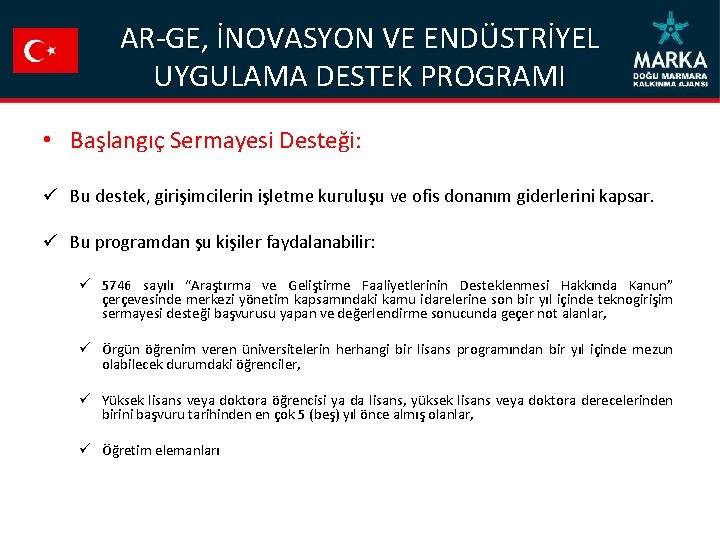 AR-GE, İNOVASYON VE ENDÜSTRİYEL UYGULAMA DESTEK PROGRAMI

MARKA
DOĞU MARMARA KALKINMA AJANSI

• Başlangıç Sermayesi Desteği:

✓ Bu destek, girişimcilerin işletme kuruluşu ve ofis donanım giderlerini kapsar.

✓ Bu programdan şu kişiler faydalanabilir:

✓ 5746 sayılı "Araştırma ve Geliştirme Faaliyetlerinin Desteklenmesi Hakkında Kanun" çerçevesinde merkezi yönetim kapsamındaki kamu idarelerine son bir yıl içinde teknogirişim sermayesi desteği başvurusu yapan ve değerlendirme sonucunda geçer not alanlar,

✓ Örgün öğrenim veren üniversitelerin herhangi bir lisans programından bir yıl içinde mezun olabilecek durumdaki öğrenciler,

✓ Yüksek lisans veya doktora öğrencisi ya da lisans, yüksek lisans veya doktora derecelerinden birini başvuru tarihinden en çok 5 (beş) yıl önce almış olanlar,

✓ Öğretim elemanları